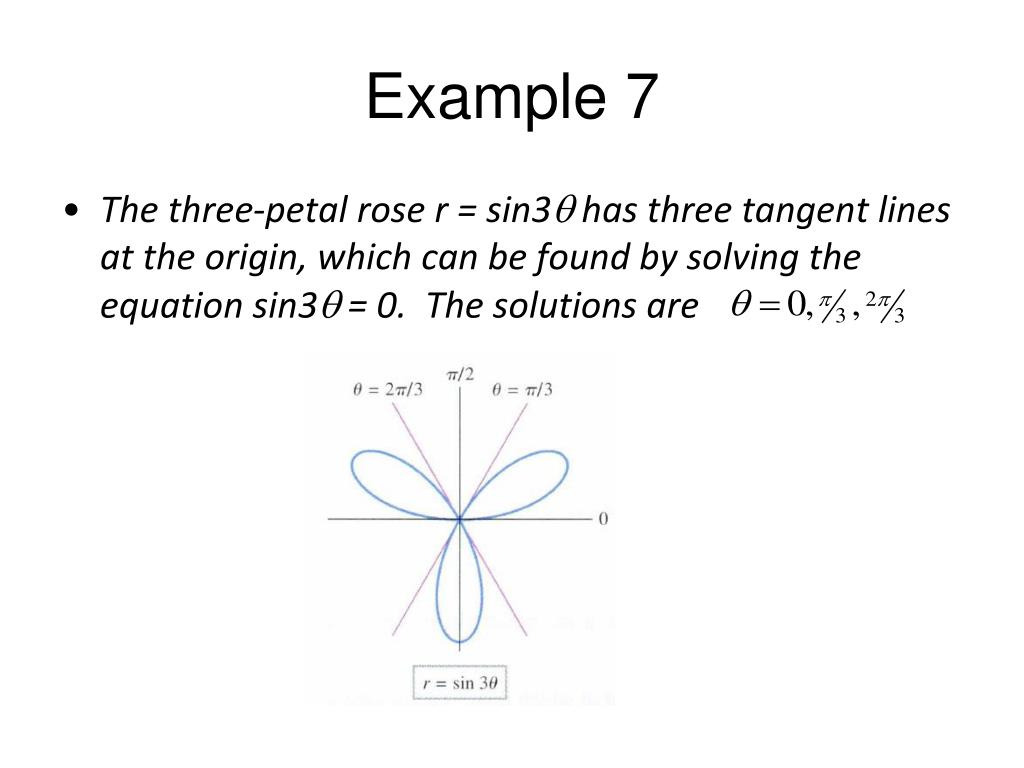 Example 7

• The three-petal rose r = sin3$\theta$ has three tangent lines at the origin, which can be found by solving the equation sin3$\theta$ = 0. The solutions are $\theta = 0, \pi/3, 2\pi/3$

$\theta = 2\pi/3$

$\pi/2$

$\theta = \pi/3$

0

$r = \sin 3\theta$